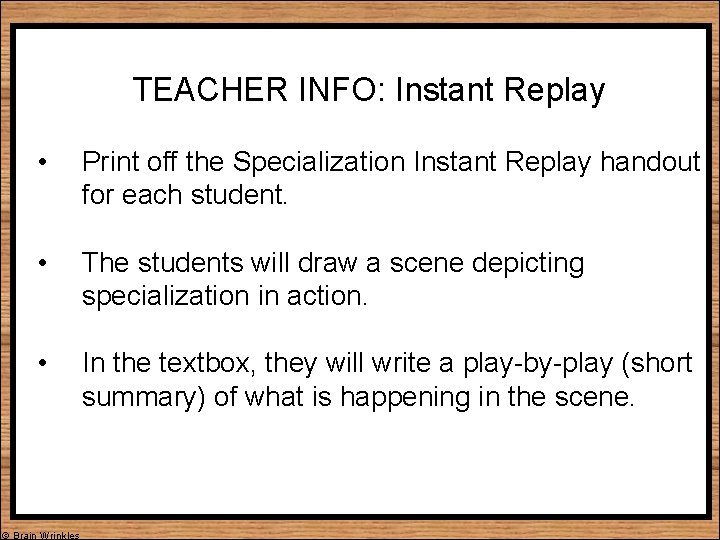 TEACHER INFO: Instant Replay

• Print off the Specialization Instant Replay handout for each student.

• The students will draw a scene depicting specialization in action.

• In the textbox, they will write a play-by-play (short summary) of what is happening in the scene.

© Brain Wrinkles